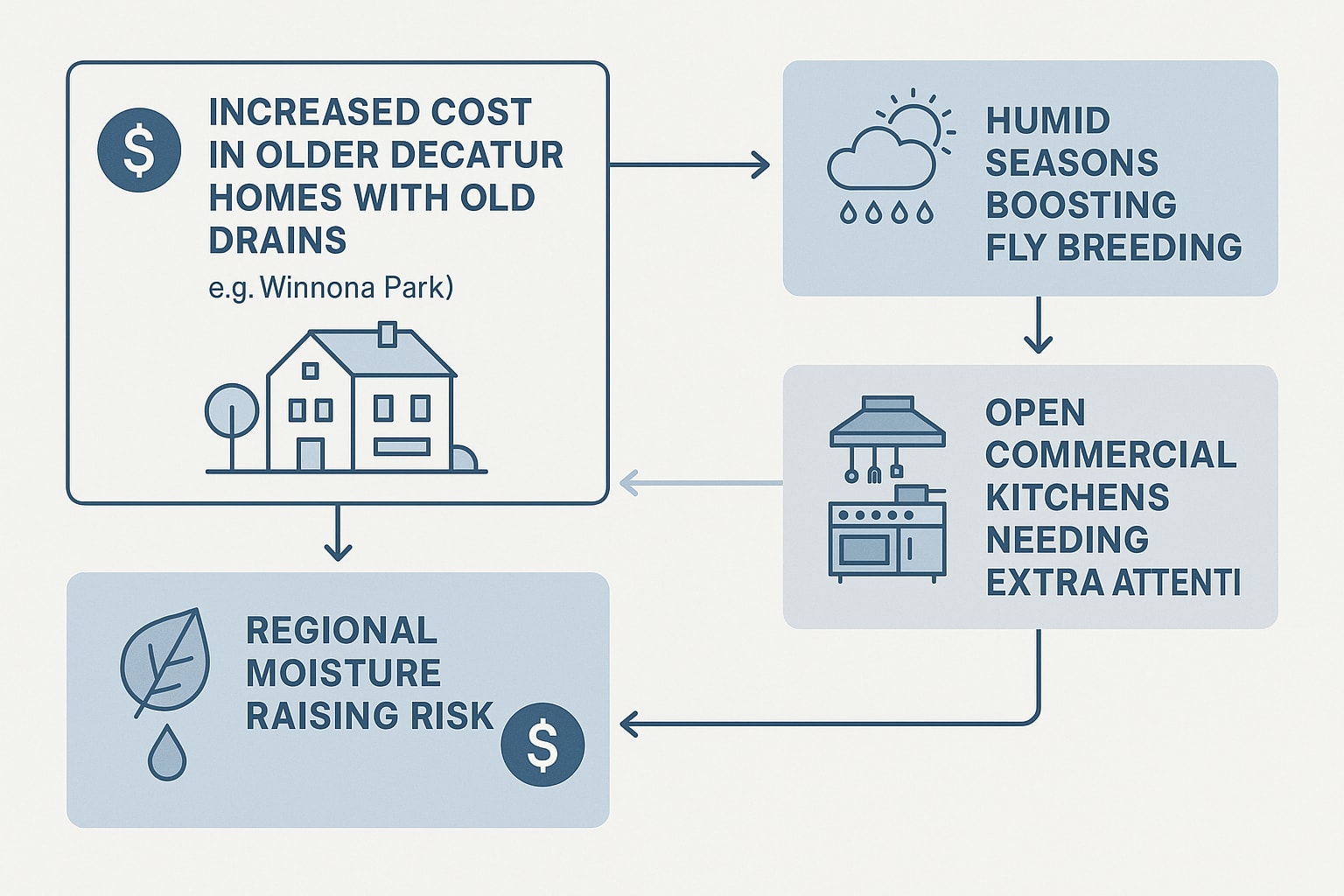 $

INCREASED COST IN OLDER DECATUR HOMES WITH OLD DRAINS

e.g. Winnona Park)

HUMID SEASONS BOOSTING FLY BREEDING

OPEN COMMERCIAL KITCHENS NEEDING EXTRA ATTENTI

REGIONAL MOISTURE RAISING RISK

$